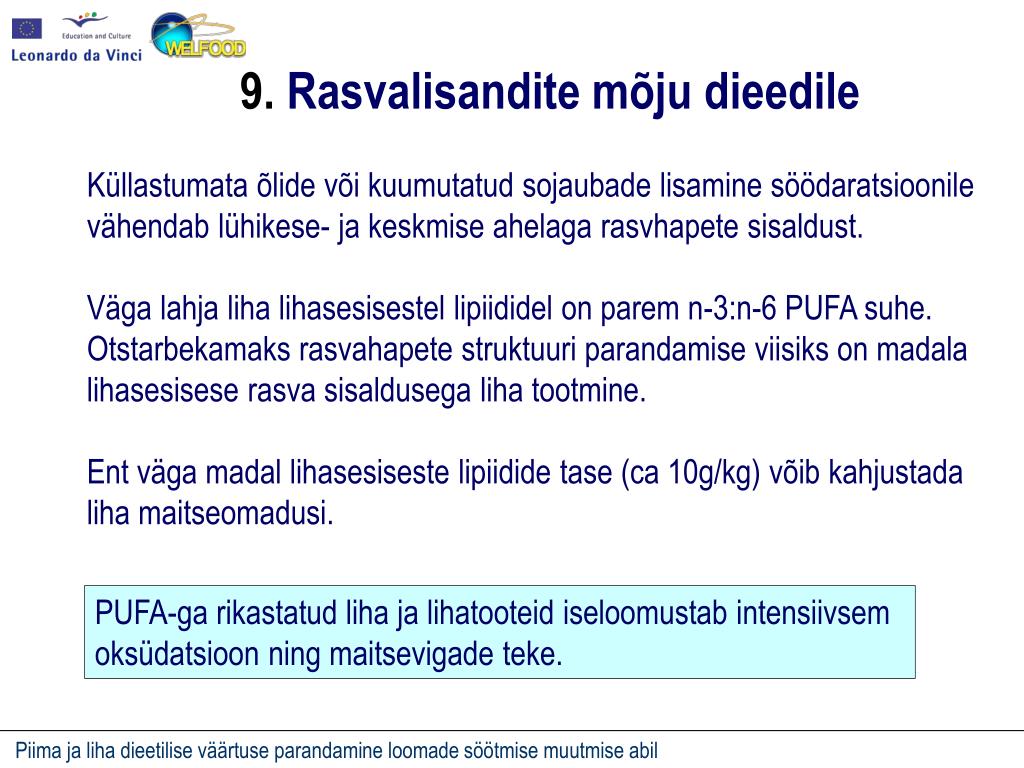 Education and Culture
Leonardo da Vinci
WELFOOD

9. Rasvalisandite mõju dieedile

Küllastumata õlide või kuumutatud sojaubade lisamine söödaratsioonile vähendab lühikese- ja keskmise ahelaga rasvhapete sisaldust.

Väga lahja liha lihasesisestel lipiididel on parem n-3:n-6 PUFA suhe. Otstarbekamaks rasvahapete struktuuri parandamise viisiks on madala lihasesisese rasva sisaldusega liha tootmine.

Ent väga madal lihasesiseste lipiidide tase (ca 10g/kg) võib kahjustada liha maitseomadusi.

PUFA-ga rikastatud liha ja lihatooteid iseloomustab intensiivsem oksüdatsioon ning maitsevigade teke.

Piima ja liha dieetilise väärtuse parandamine loomade söötmise muutmise abil